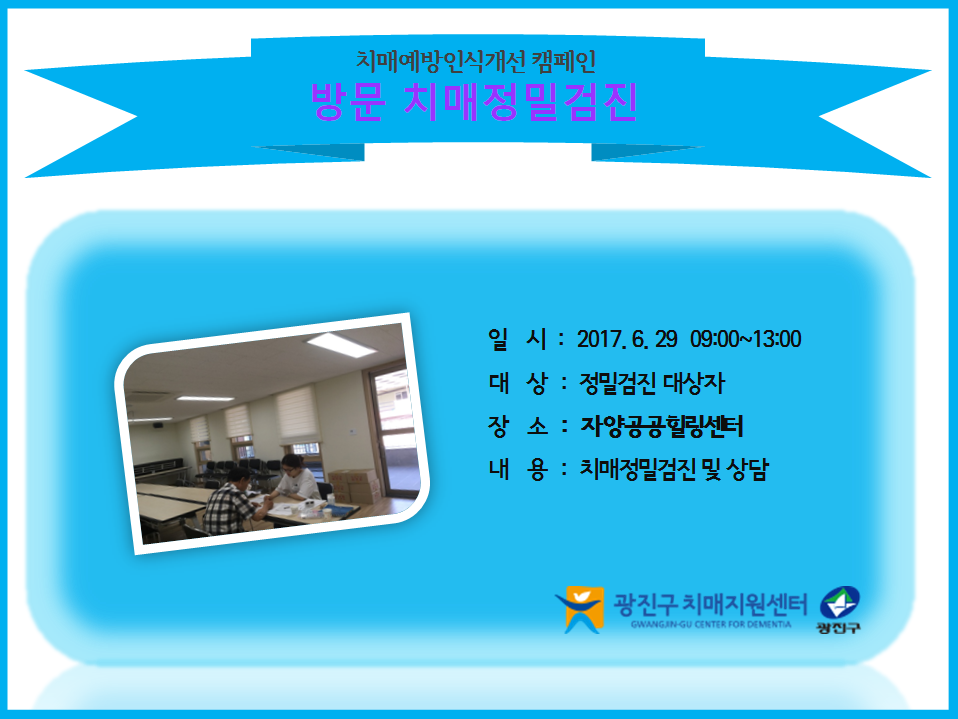 치매예방인식개선 캠페인
방문 치매정밀검진

일 시 : 2017. 6. 29 09:00~13:00
대 상 : 정밀검진 대상자
장 소 : 자양공공힐링센터
내 용 : 치매정밀검진 및 상담

광진구 치매지원센터
GWANGJIN-GU CENTER FOR DEMENTIA
광진구